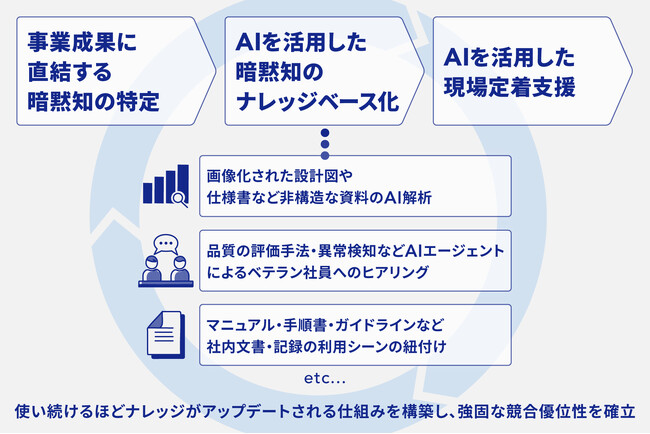 事業成果に直結する暗黙知の特定

AIを活用した暗黙知のナレッジベース化

AIを活用した現場定着支援

画像化された設計図や仕様書など非構造な資料のAI解析

品質の評価手法・異常検知などAIエージェントによるベテラン社員へのヒアリング

マニュアル・手順書・ガイドラインなど社内文書・記録の利用シーンの紐付け

etc...

使い続けるほどナレッジがアップデートされる仕組みを構築し、強固な競合優位性を確立